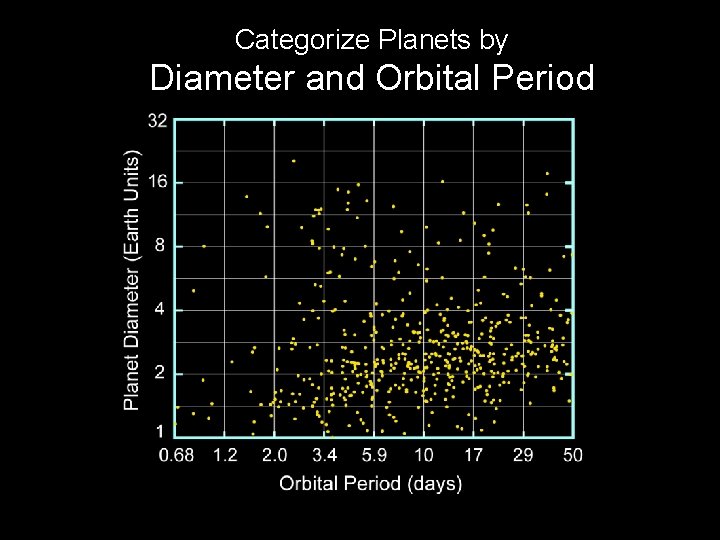 Categorize Planets by
Diameter and Orbital Period

Planet Diameter (Earth Units)

32
16
8
4
2
1

0.68 1.2 2.0 3.4 5.9 10 17 29 50

Orbital Period (days)